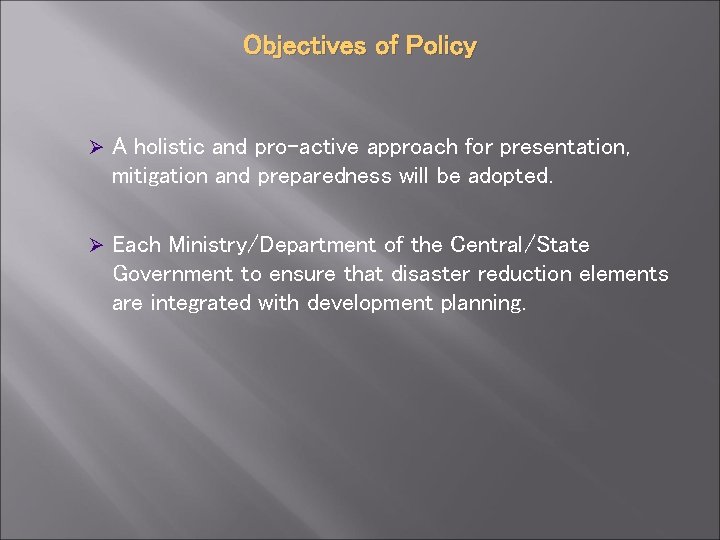 Objectives of Policy

➢ A holistic and pro-active approach for presentation, mitigation and preparedness will be adopted.

➢ Each Ministry/Department of the Central/State Government to ensure that disaster reduction elements are integrated with development planning.